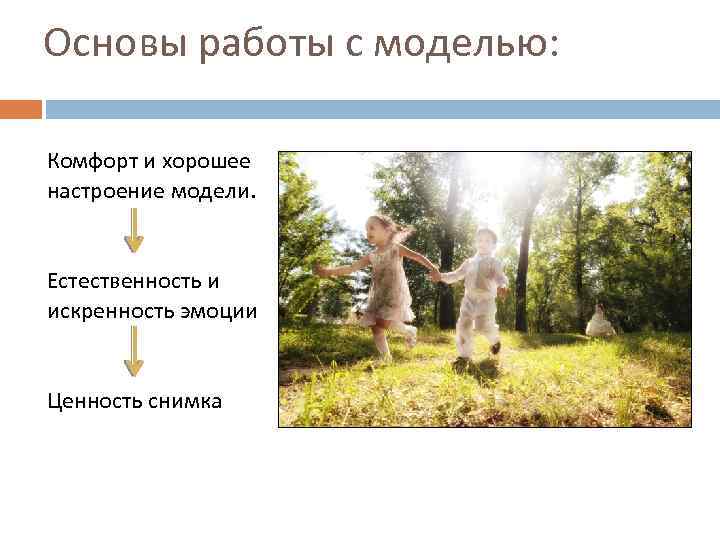 Основы работы с моделью:

Комфорт и хорошее настроение модели.

Естественность и искренность эмоции

Ценность снимка